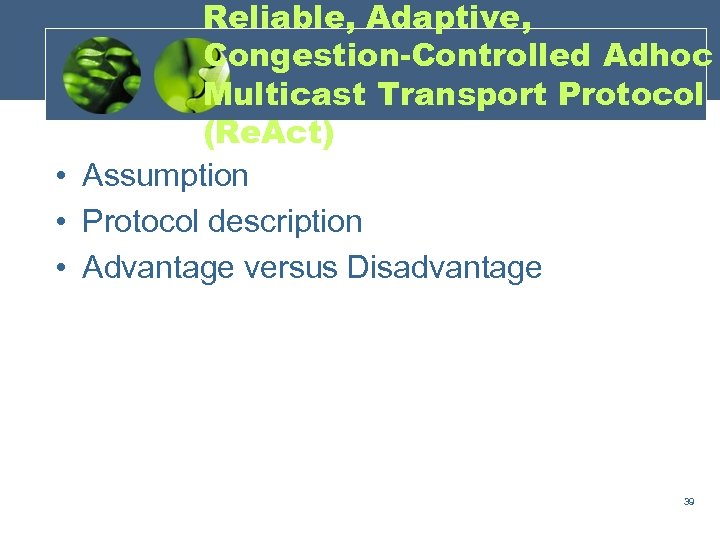 Reliable, Adaptive, Congestion-Controlled Adhoc Multicast Transport Protocol (ReAct)

• Assumption
• Protocol description
• Advantage versus Disadvantage

39